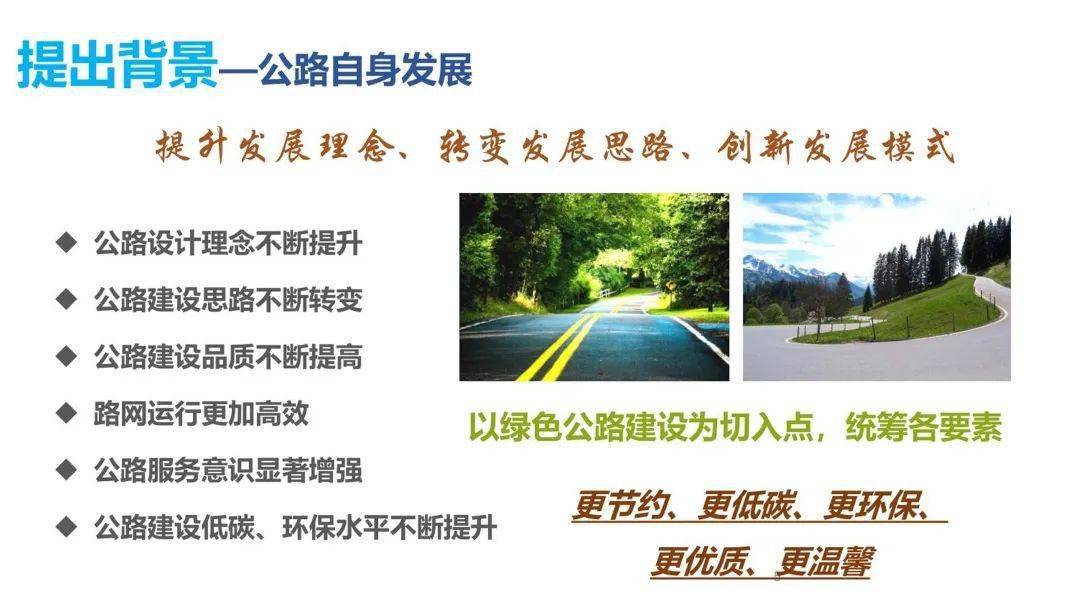 提出背景—公路自身发展

提升发展理念、转变发展思路、创新发展模式

◆ 公路设计理念不断提升

◆ 公路建设思路不断转变

◆ 公路建设品质不断提高

◆ 路网运行更加高效

◆ 公路服务意识显著增强

◆ 公路建设低碳、环保水平不断提升

以绿色公路建设为切入点，统筹各要素

更节约、更低碳、更环保、

更优质、更温馨